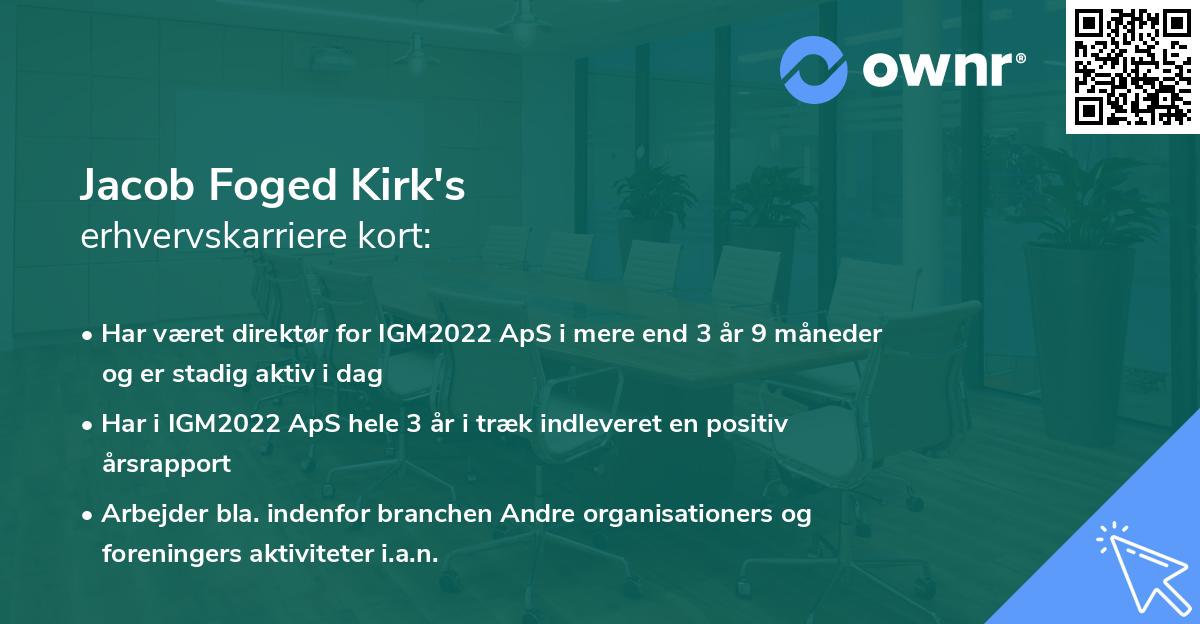 ownr®

Jacob Foged Kirk's
erhvervskarriere kort:

• Har været direktør for IGM2022 ApS i mere end 3 år 9 måneder og er stadig aktiv i dag

• Har i IGM2022 ApS hele 3 år i træk indleveret en positiv årsrapport

• Arbejder bla. indenfor branchen Andre organisationers og foreningers aktiviteter i.a.n.